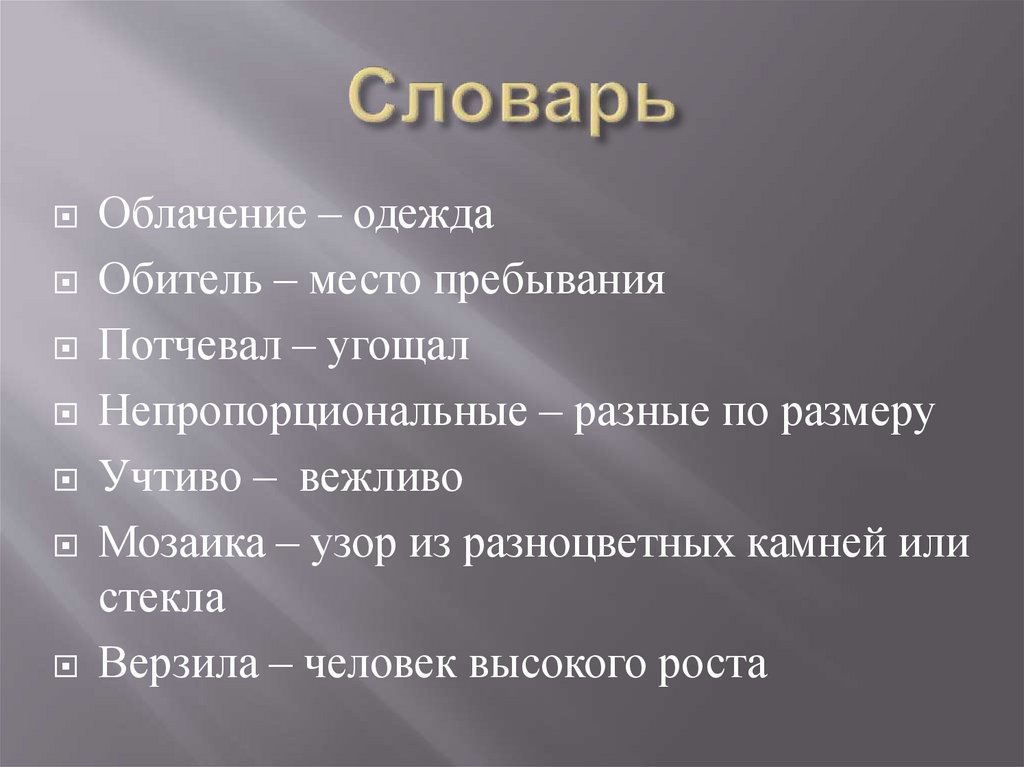 Словарь

Облачение – одежда

Обитель – место пребывания

Потчевал – угощал

Непропорциональные – разные по размеру

Учтиво – вежливо

Мозаика – узор из разноцветных камней или стекла

Верзила – человек высокого роста